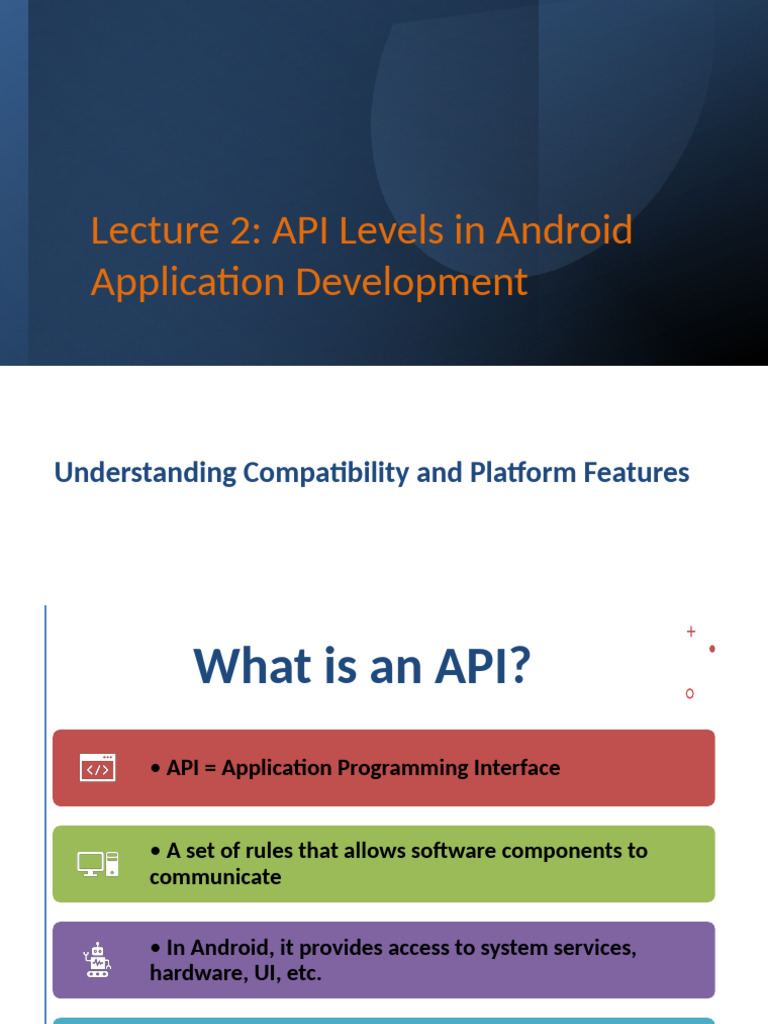 Lecture 2: API Levels in Android Application Development

Understanding Compatibility and Platform Features

What is an API?

• API = Application Programming Interface

• A set of rules that allows software components to communicate

• In Android, it provides access to system services, hardware, UI, etc.